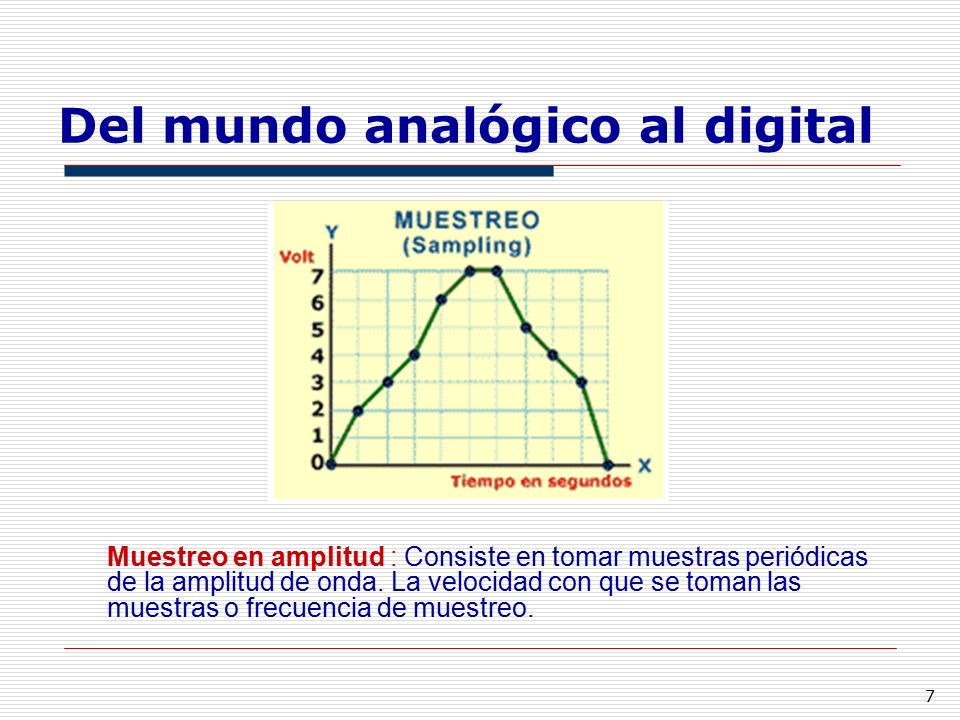 Del mundo analógico al digital

MUESTREO
(Sampling)

Y
Volt
7
6
5
4
3
2
1
0
X
Tiempo en segundos

Muestreo en amplitud : Consiste en tomar muestras periódicas de la amplitud de onda. La velocidad con que se toman las muestras o frecuencia de muestreo.

7